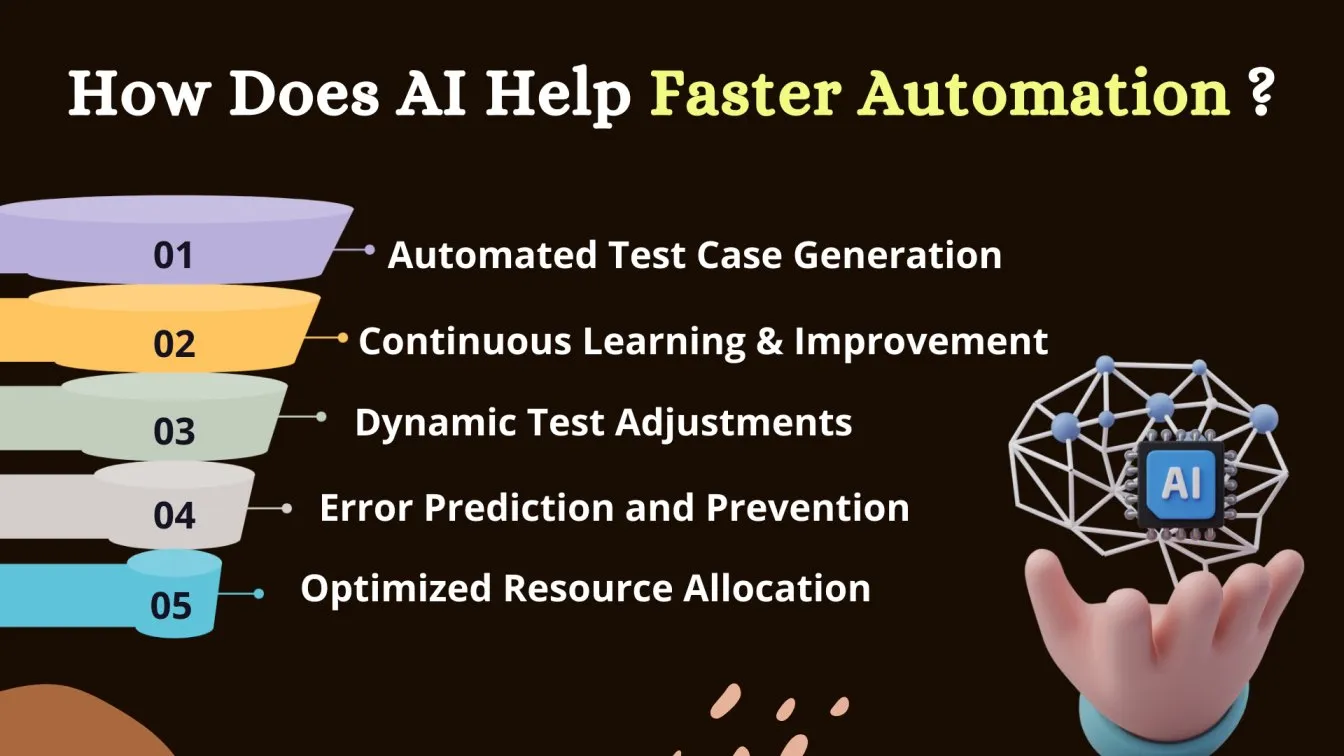 How Does AI Help Faster Automation ?

01 Automated Test Case Generation

02 Continuous Learning & Improvement

03 Dynamic Test Adjustments

04 Error Prediction and Prevention

05 Optimized Resource Allocation

AI